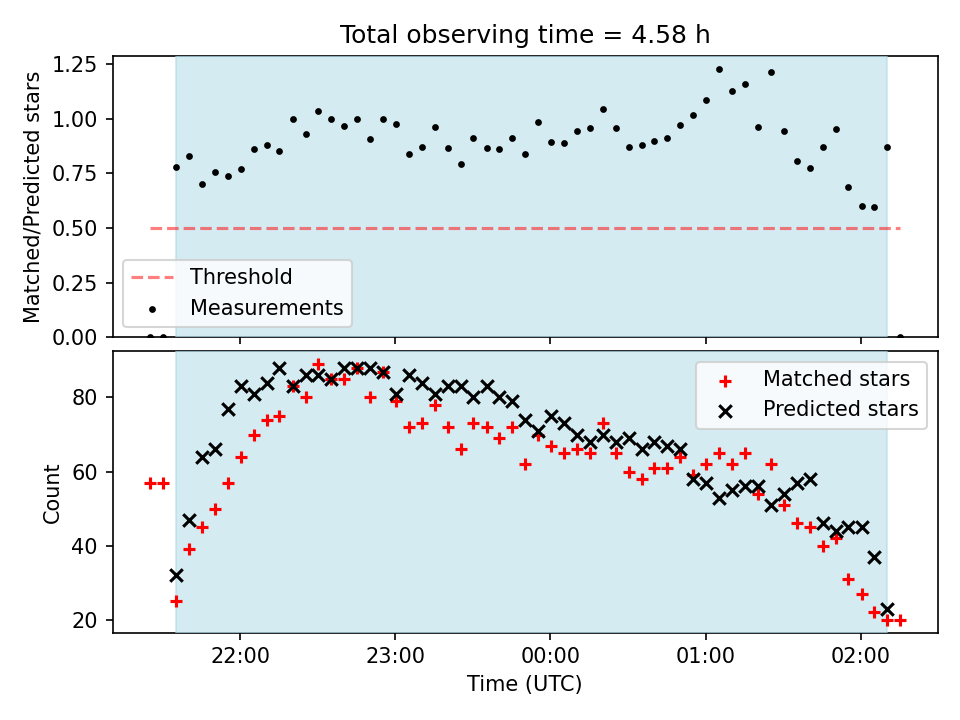 Total observing time = 4.58 h

Matched/Predicted stars

1.25
1.00
0.75
0.50
0.25
0.00

Threshold
Measurements

Count

80
60
40
20

Matched stars
Predicted stars

22:00
23:00
00:00
01:00
02:00

Time (UTC)